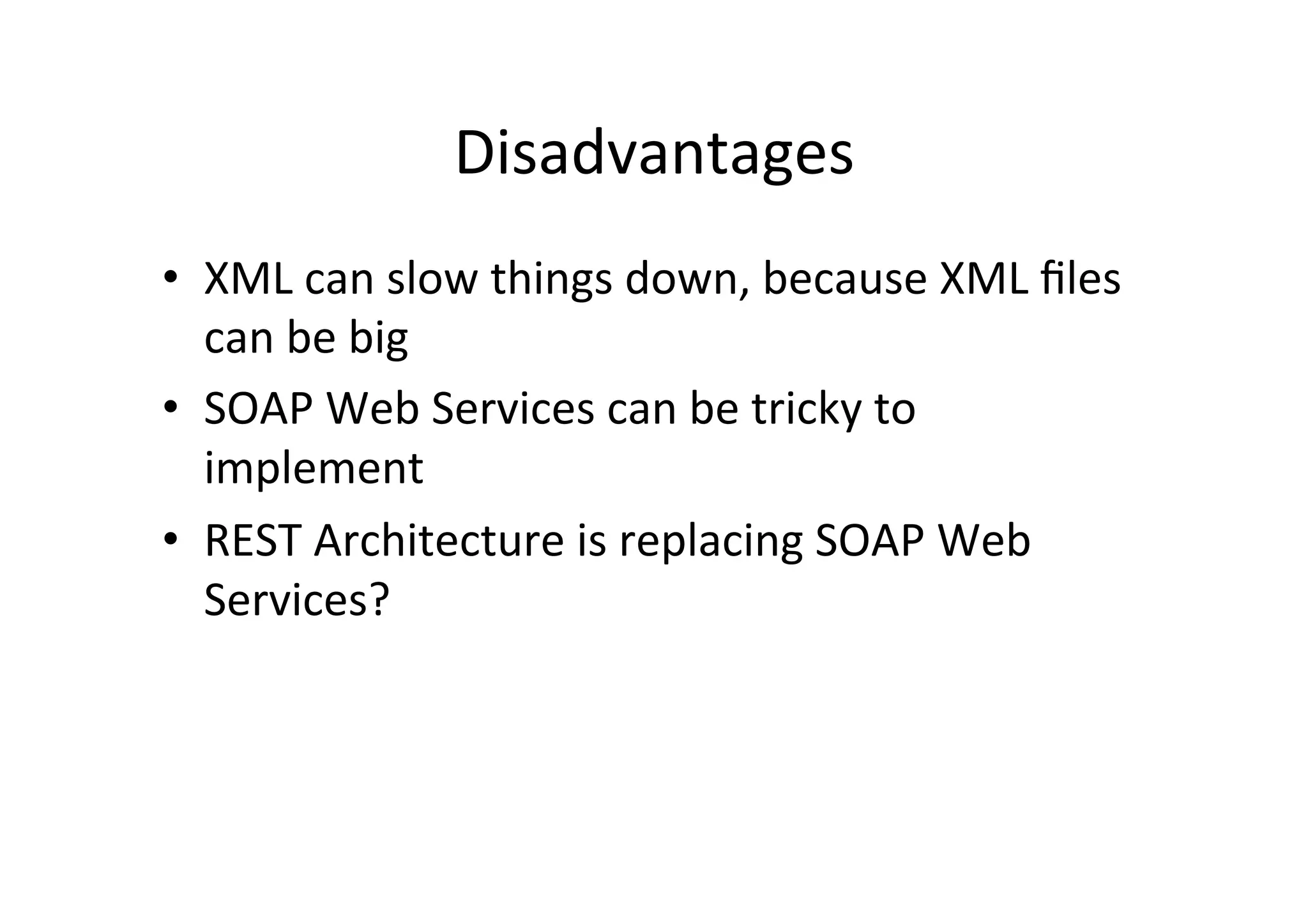 Disadvantages

• XML can slow things down, because XML files can be big

• SOAP Web Services can be tricky to implement

• REST Architecture is replacing SOAP Web Services?